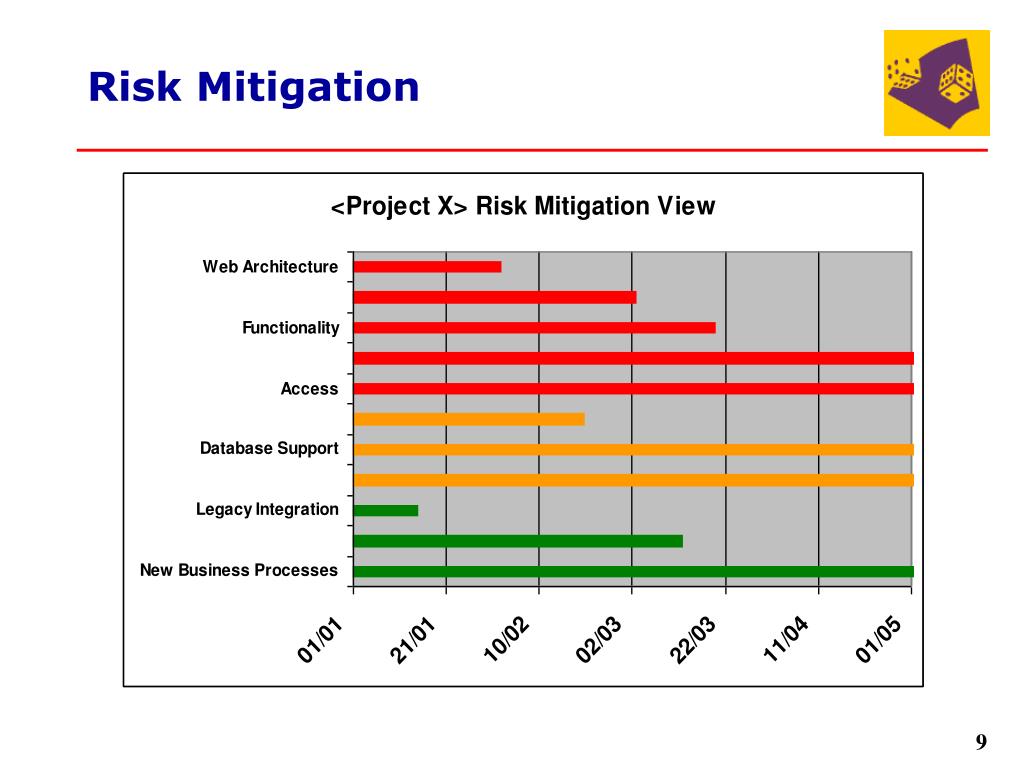 Risk Mitigation

<Project X> Risk Mitigation View

Web Architecture

Functionality

Access

Database Support

Legacy Integration

New Business Processes

01/01
21/01
10/02
02/03
22/03
11/04
01/05

9